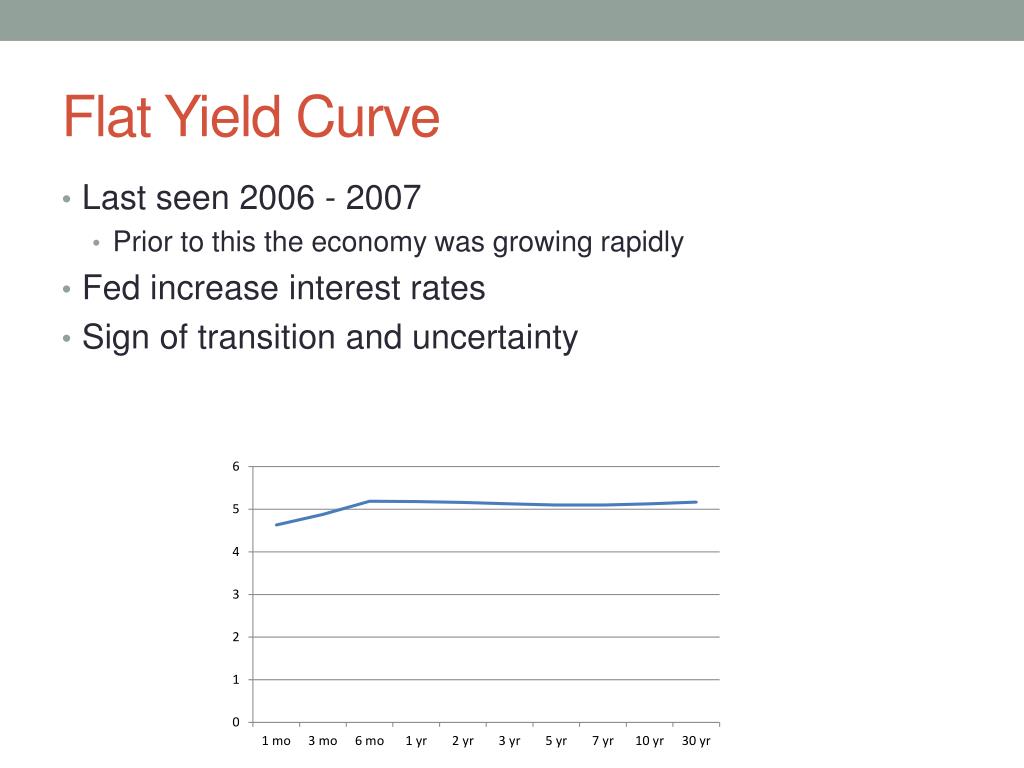 Flat Yield Curve

• Last seen 2006 - 2007
  • Prior to this the economy was growing rapidly
• Fed increase interest rates
• Sign of transition and uncertainty

6
5
4
3
2
1
0

1 mo 3 mo 6 mo 1 yr 2 yr 3 yr 5 yr 7 yr 10 yr 30 yr